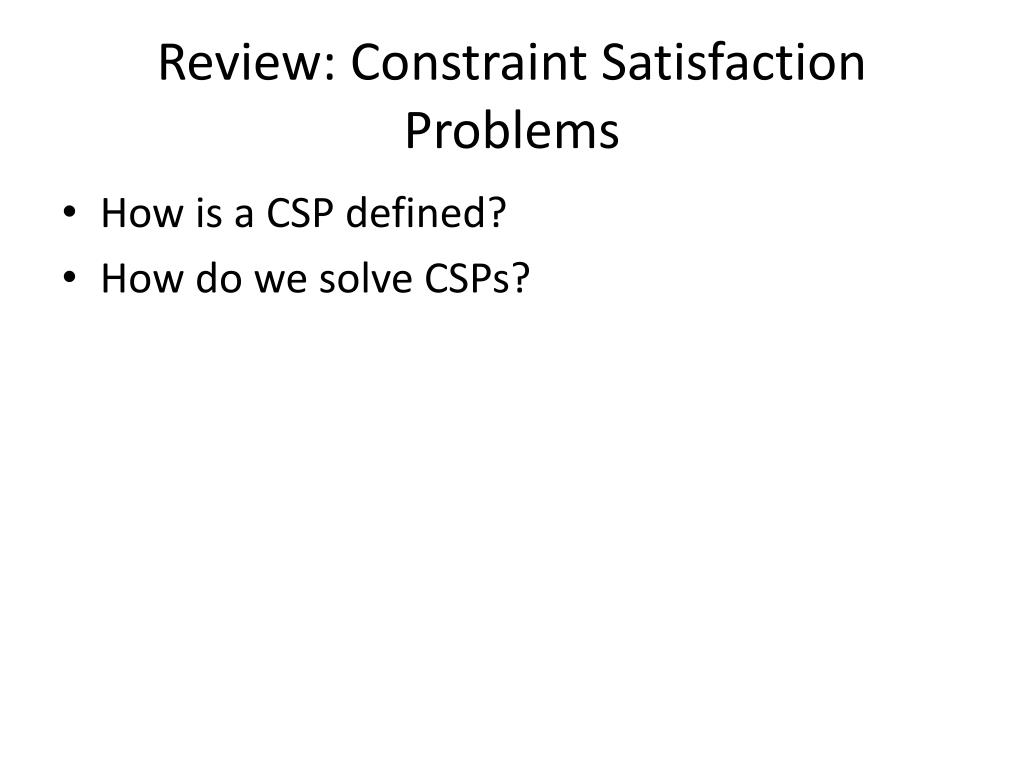 Review: Constraint Satisfaction Problems

• How is a CSP defined?
• How do we solve CSPs?